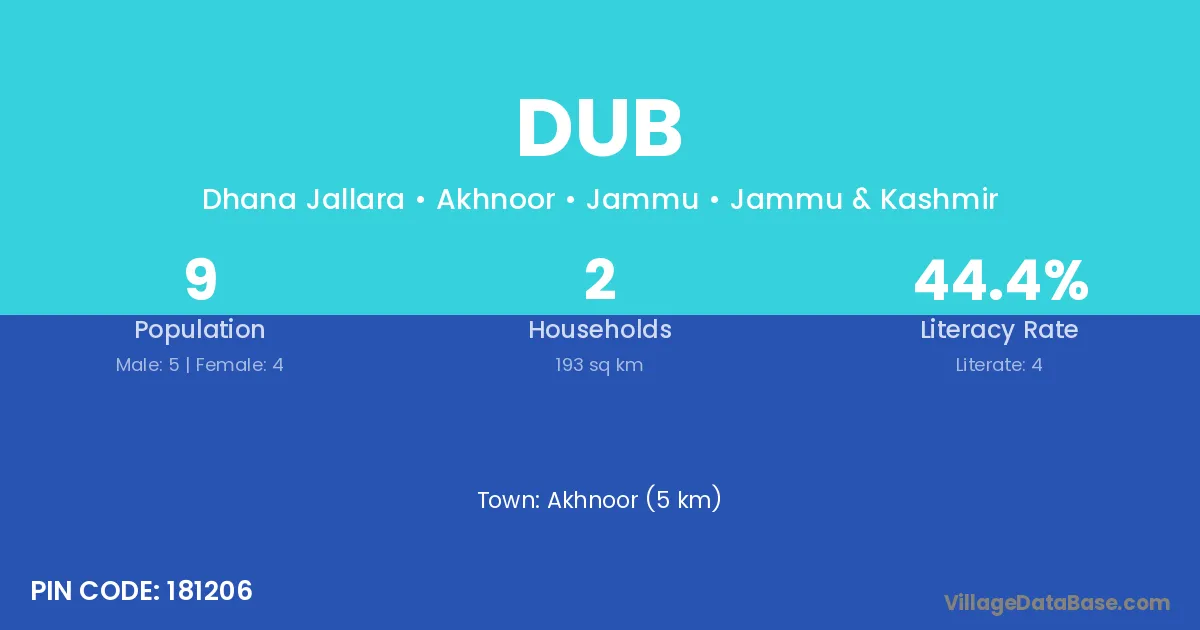 DUB

Dhana Jallara • Akhnoor • Jammu • Jammu & Kashmir

9
Population
Male: 5 | Female: 4

2
Households
193 sq km

44.4%
Literacy Rate
Literate: 4

Town: Akhnoor (5 km)

PIN CODE: 181206

VillageDataBase.com